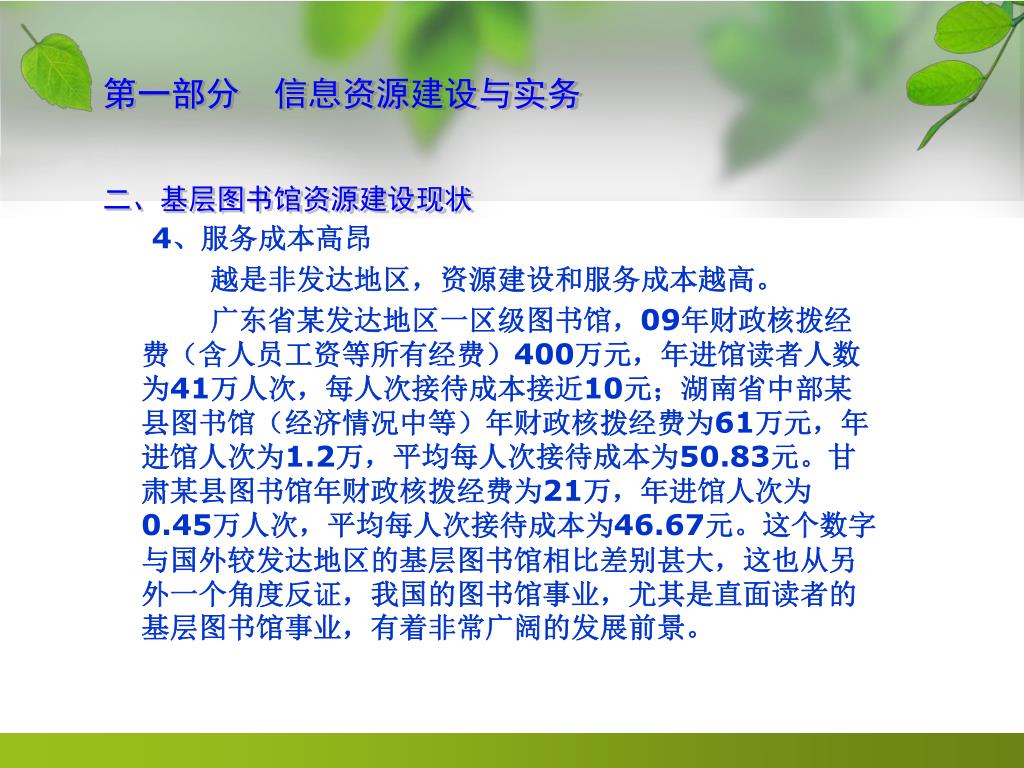 第一部分　信息资源建设与实务

二、基层图书馆资源建设现状

4、服务成本高昂

越是非发达地区，资源建设和服务成本越高。

广东省某发达地区一区级图书馆，09年财政核拨经费（含人员工资等所有经费）400万元，年进馆读者人数为41万人次，每人次接待成本接近10元；湖南省中部某县图书馆（经济情况中等）年财政核拨经费为61万元，年进馆人次为1.2万，平均每人次接待成本为50.83元。甘肃某县图书馆年财政核拨经费为21万，年进馆人次为0.45万人次，平均每人次接待成本为46.67元。这个数字与国外较发达地区的基层图书馆相比差别甚大，这也从另外一个角度反证，我国的图书馆事业，尤其是直面读者的基层图书馆事业，有着非常广阔的发展前景。